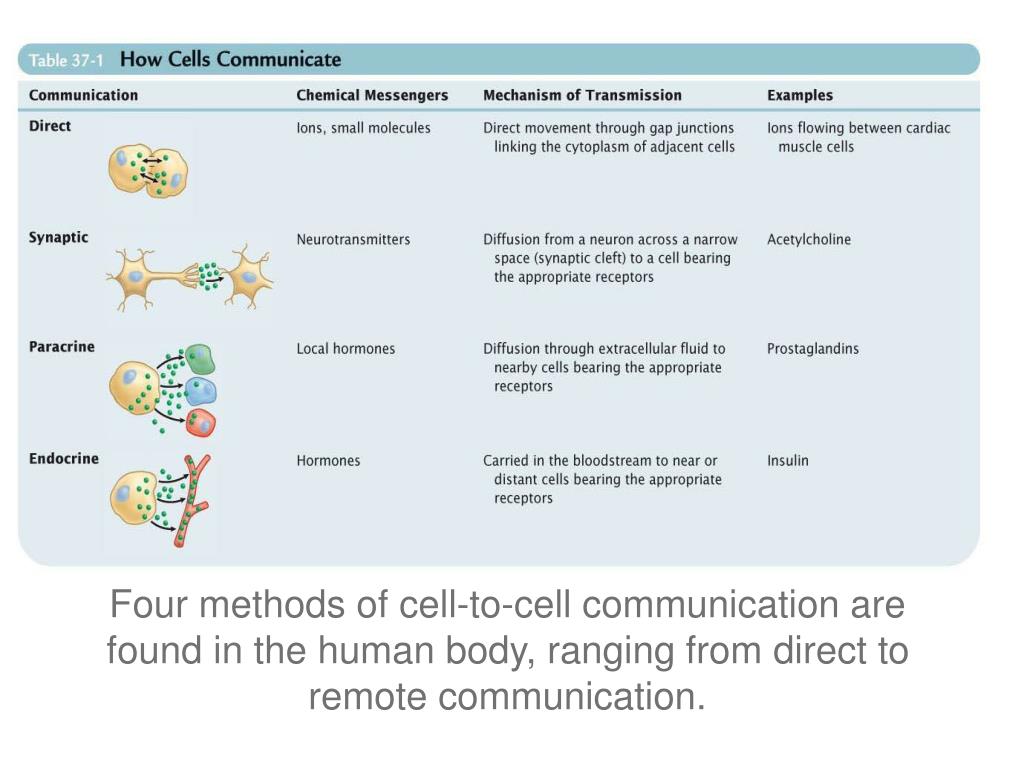 Table 37-1 How Cells Communicate

| Communication | Chemical Messengers | Mechanism of Transmission | Examples |
|---|---|---|---|
| Direct | Ions, small molecules | Direct movement through gap junctions linking the cytoplasm of adjacent cells | Ions flowing between cardiac muscle cells |
| Synaptic | Neurotransmitters | Diffusion from a neuron across a narrow space (synaptic cleft) to a cell bearing the appropriate receptors | Acetylcholine |
| Paracrine | Local hormones | Diffusion through extracellular fluid to nearby cells bearing the appropriate receptors | Prostaglandins |
| Endocrine | Hormones | Carried in the bloodstream to near or distant cells bearing the appropriate receptors | Insulin |

Four methods of cell-to-cell communication are found in the human body, ranging from direct to remote communication.